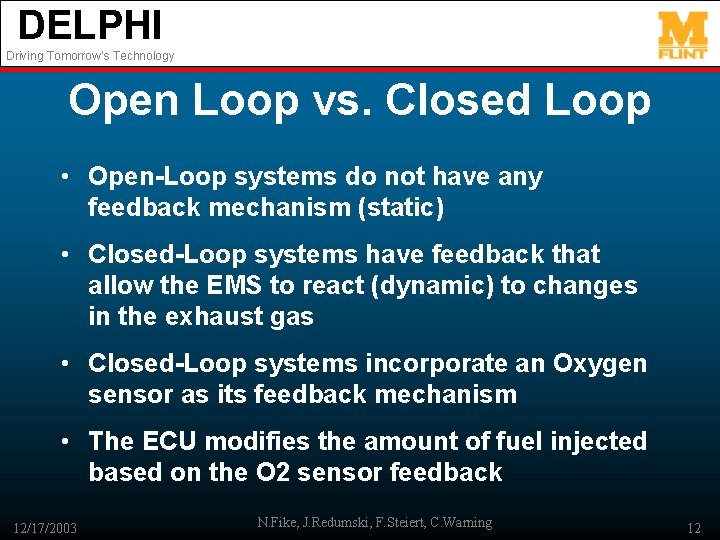 DELPHI
Driving Tomorrow's Technology

M
FLINT

Open Loop vs. Closed Loop

• Open-Loop systems do not have any feedback mechanism (static)

• Closed-Loop systems have feedback that allow the EMS to react (dynamic) to changes in the exhaust gas

• Closed-Loop systems incorporate an Oxygen sensor as its feedback mechanism

• The ECU modifies the amount of fuel injected based on the O2 sensor feedback

12/17/2003

N.Fike, J.Redumski, F.Steiert, C.Warning

12